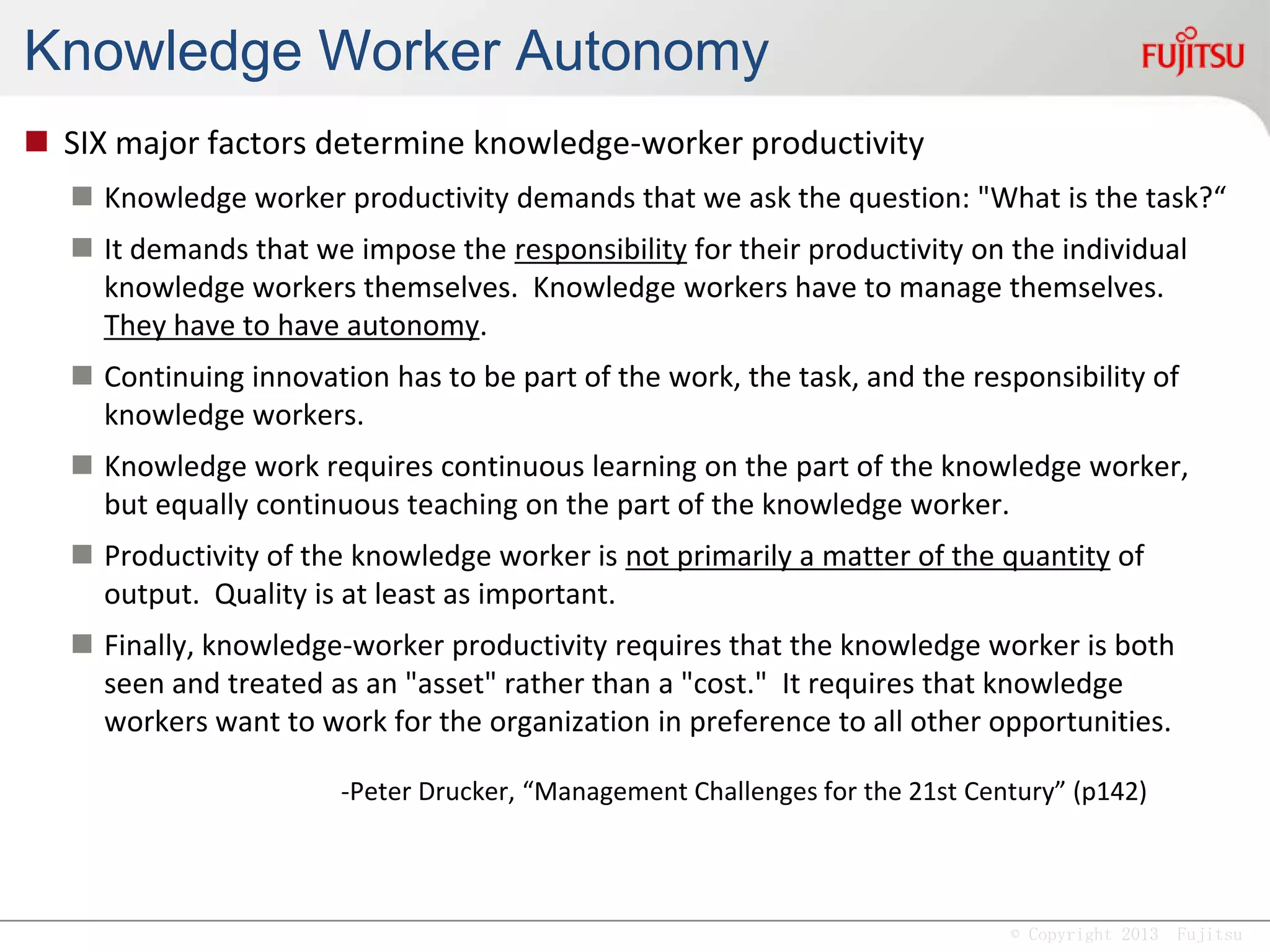 Knowledge Worker Autonomy

FUJITSU

SIX major factors determine knowledge-worker productivity

Knowledge worker productivity demands that we ask the question: "What is the task?“

It demands that we impose the responsibility for their productivity on the individual knowledge workers themselves. Knowledge workers have to manage themselves. They have to have autonomy.

Continuing innovation has to be part of the work, the task, and the responsibility of knowledge workers.

Knowledge work requires continuous learning on the part of the knowledge worker, but equally continuous teaching on the part of the knowledge worker.

Productivity of the knowledge worker is not primarily a matter of the quantity of output. Quality is at least as important.

Finally, knowledge-worker productivity requires that the knowledge worker is both seen and treated as an "asset" rather than a "cost." It requires that knowledge workers want to work for the organization in preference to all other opportunities.

-Peter Drucker, “Management Challenges for the 21st Century” (p142)

© Copyright 2013 Fujitsu